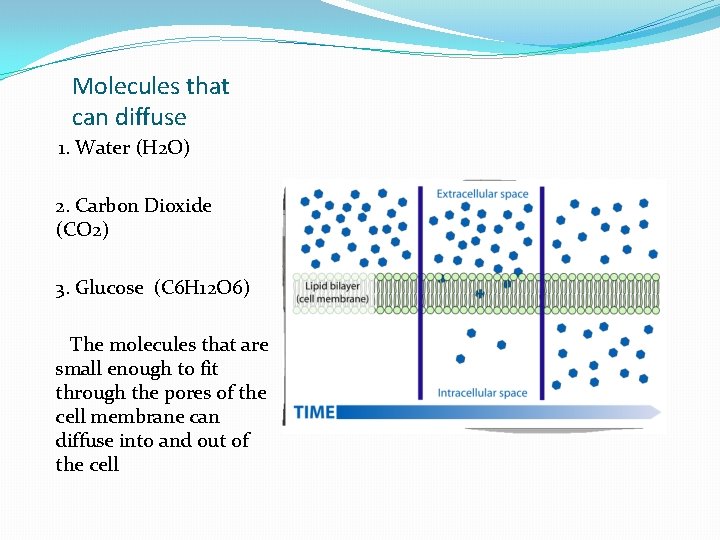 Molecules that can diffuse

1. Water (H2O)

2. Carbon Dioxide (CO2)

3. Glucose (C6H12O6)

The molecules that are small enough to fit through the pores of the cell membrane can diffuse into and out of the cell

Extracellular space

Lipid bilayer (cell membrane)

Intracellular space

TIME